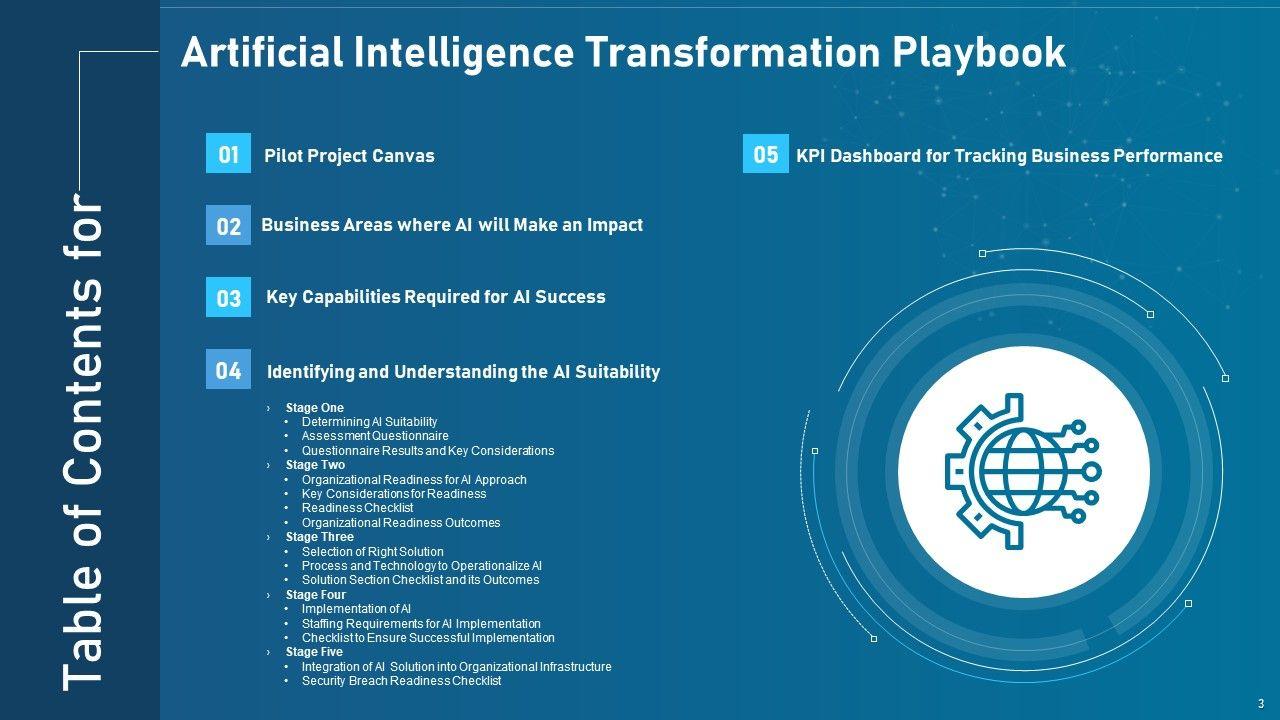 Table of Contents for

Artificial Intelligence Transformation Playbook

01 Pilot Project Canvas

02 Business Areas where AI will Make an Impact

03 Key Capabilities Required for AI Success

04 Identifying and Understanding the AI Suitability

› Stage One
• Determining AI Suitability
• Assessment Questionnaire
• Questionnaire Results and Key Considerations
› Stage Two
• Organizational Readiness for AI Approach
• Key Considerations for Readiness
• Readiness Checklist
• Organizational Readiness Outcomes
› Stage Three
• Selection of Right Solution
• Process and Technology to Operationalize AI
• Solution Section Checklist and its Outcomes
› Stage Four
• Implementation of AI
• Staffing Requirements for AI Implementation
• Checklist to Ensure Successful Implementation
› Stage Five
• Integration of AI Solution into Organizational Infrastructure
• Security Breach Readiness Checklist

05 KPI Dashboard for Tracking Business Performance

3